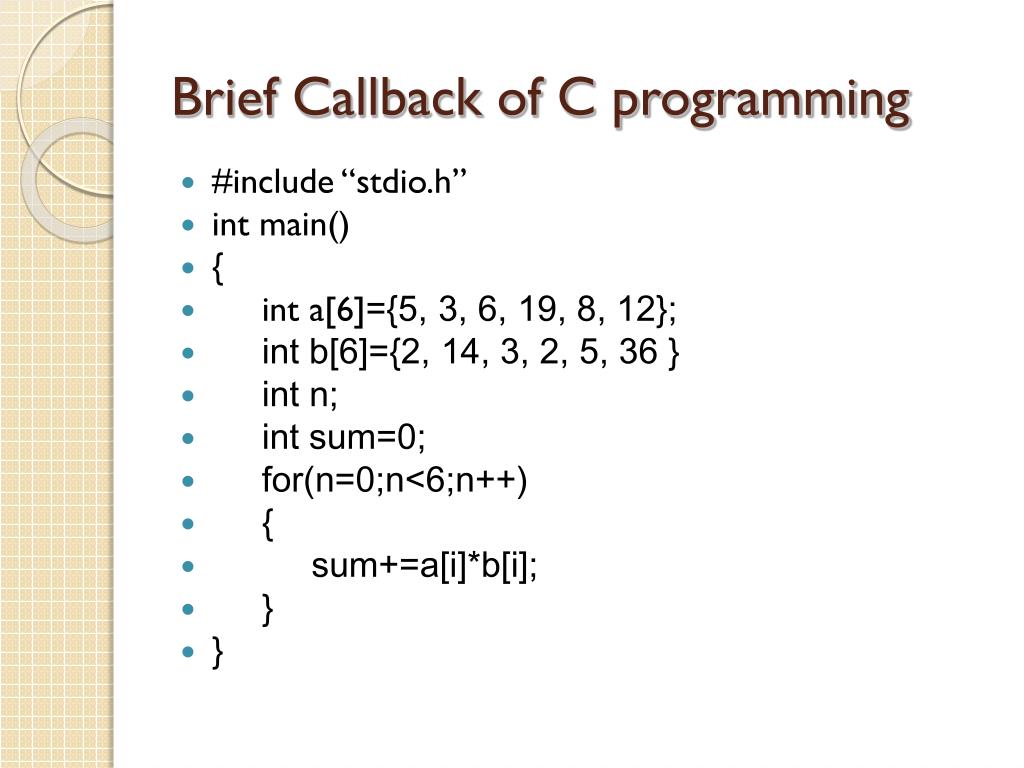 Brief Callback of C programming

- #include “stdio.h”
- int main()
- {
- int a[6]={5, 3, 6, 19, 8, 12};
- int b[6]={2, 14, 3, 2, 5, 36 }
- int n;
- int sum=0;
- for(n=0;n<6;n++)
- {
- sum+=a[i]*b[i];
- }
- }